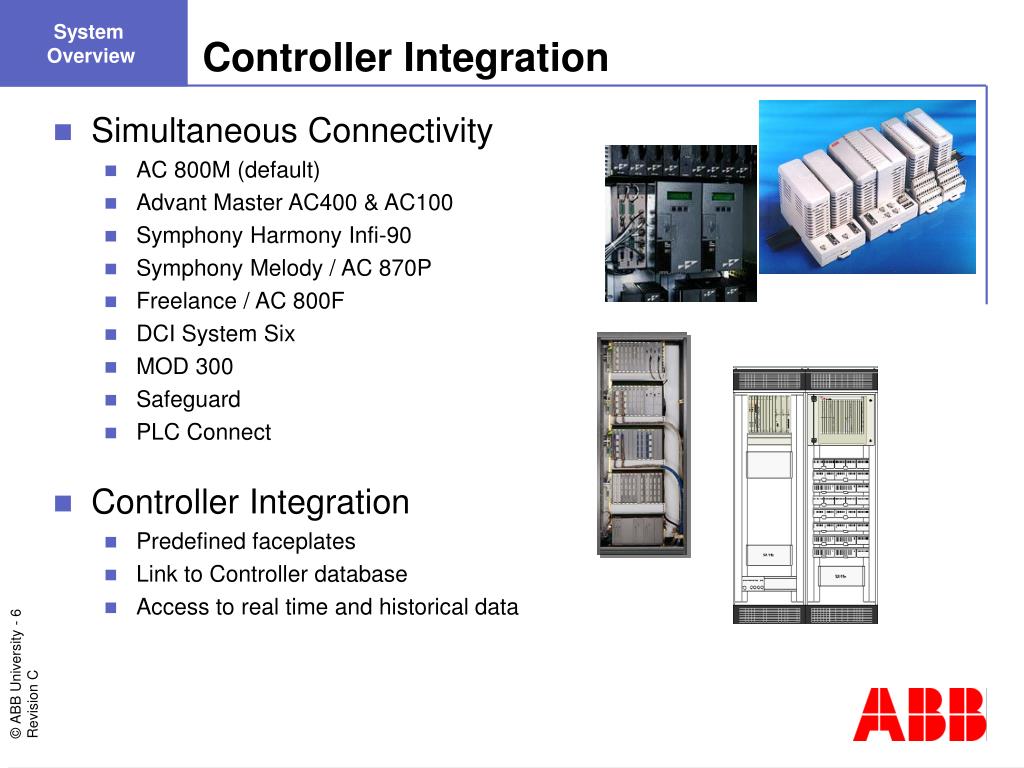 System Overview

Controller Integration

Simultaneous Connectivity
AC 800M (default)
Advant Master AC400 & AC100
Symphony Harmony Infi-90
Symphony Melody / AC 870P
Freelance / AC 800F
DCI System Six
MOD 300
Safeguard
PLC Connect

Controller Integration
Predefined faceplates
Link to Controller database
Access to real time and historical data

© ABB University - 6
Revision C

ABB